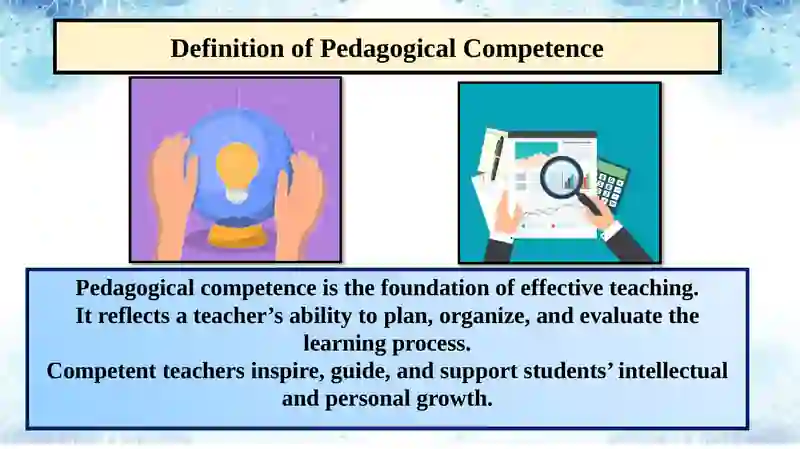 Definition of Pedagogical Competence

Pedagogical competence is the foundation of effective teaching.
It reflects a teacher’s ability to plan, organize, and evaluate the learning process.
Competent teachers inspire, guide, and support students’ intellectual and personal growth.